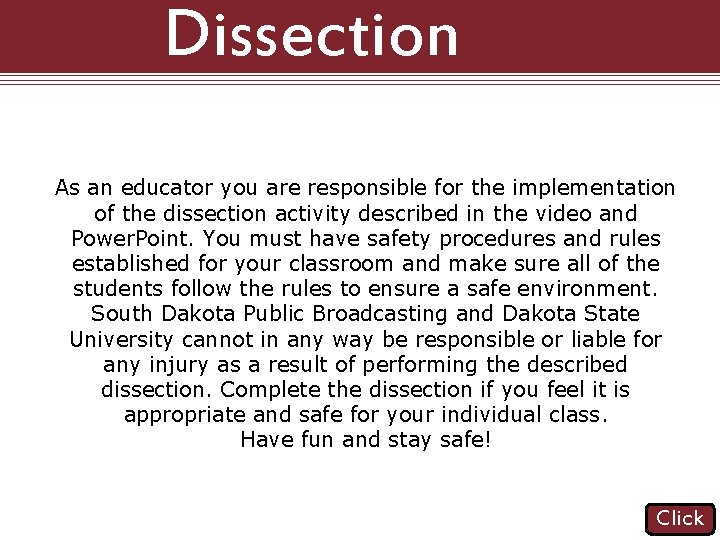 Dissection

As an educator you are responsible for the implementation of the dissection activity described in the video and PowerPoint. You must have safety procedures and rules established for your classroom and make sure all of the students follow the rules to ensure a safe environment. South Dakota Public Broadcasting and Dakota State University cannot in any way be responsible or liable for any injury as a result of performing the described dissection. Complete the dissection if you feel it is appropriate and safe for your individual class.
Have fun and stay safe!

Click